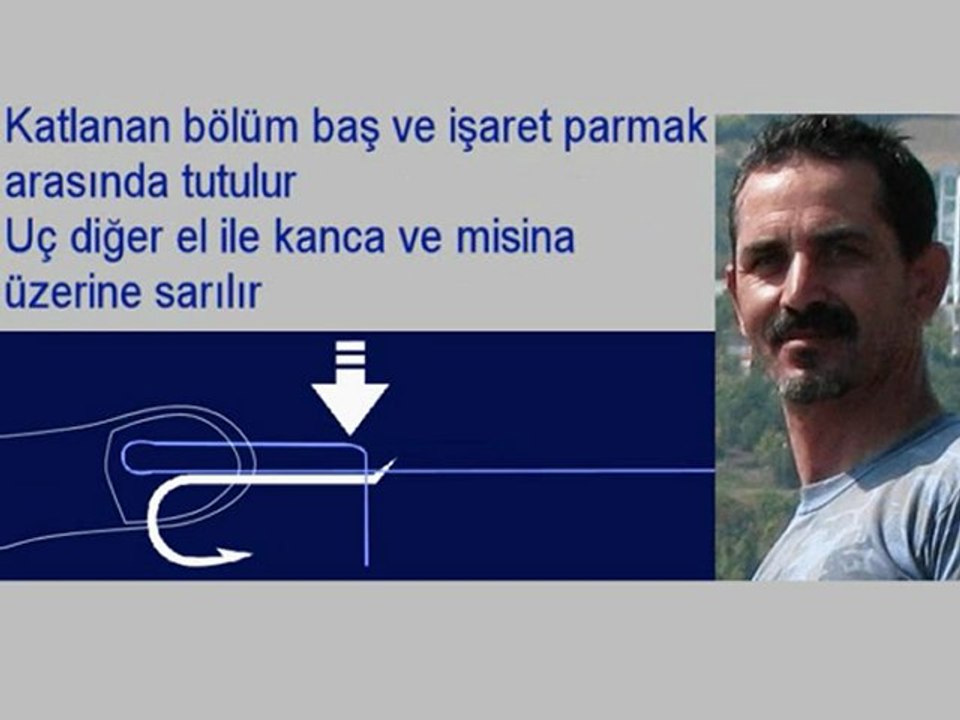 Katlanan bölüm baş ve işaret parmak arasında tutulur
Uç diğer el ile kanca ve misina üzerine sarılır